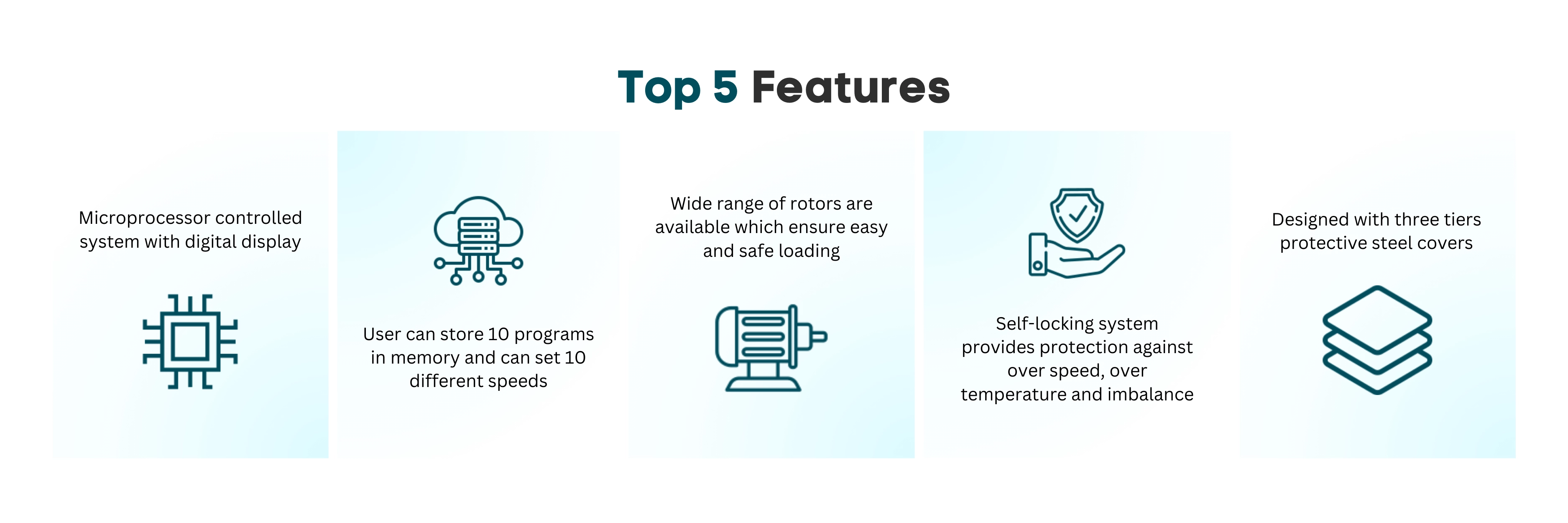 Top 5 Features

Microprocessor controlled system with digital display

User can store 10 programs in memory and can set 10 different speeds

Wide range of rotors are available which ensure easy and safe loading

Self-locking system provides protection against over speed, over temperature and imbalance

Designed with three tiers protective steel covers